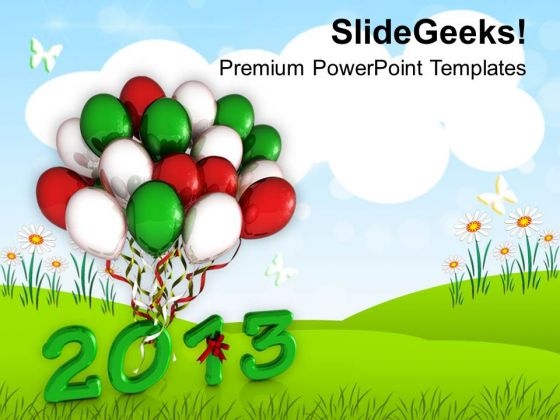 SlideGeeks!
Premium PowerPoint Templates

2013